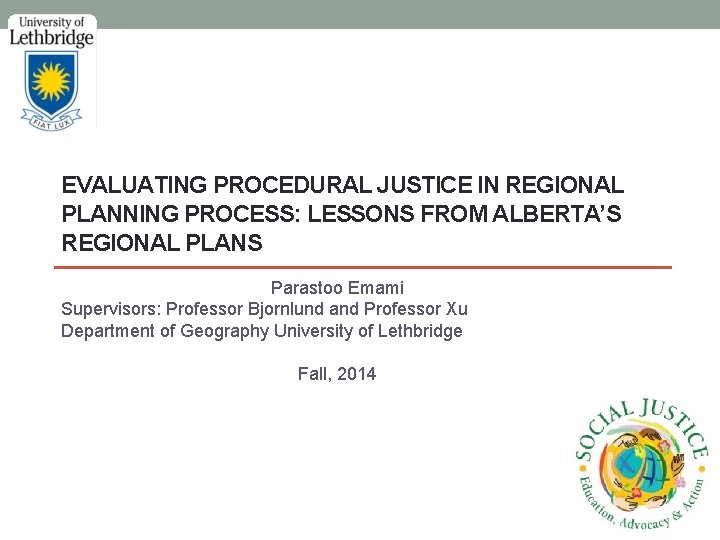 University of Lethbridge

FIAT LUX

EVALUATING PROCEDURAL JUSTICE IN REGIONAL PLANNING PROCESS: LESSONS FROM ALBERTA'S REGIONAL PLANS

Parastoo Emami
Supervisors: Professor Bjornlund and Professor Xu
Department of Geography University of Lethbridge

Fall, 2014

SOCIAL JUSTICE
Education, Advocacy & Action